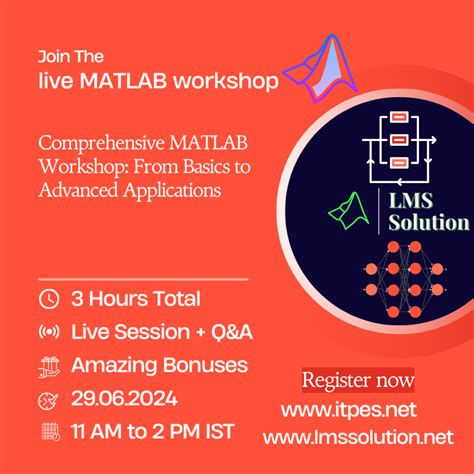 Join The
live MATLAB workshop

Comprehensive MATLAB Workshop: From Basics to Advanced Applications

LMS Solution

3 Hours Total
Live Session + Q&A
Amazing Bonuses
29.06.2024
11 AM to 2 PM IST

Register now
www.itpes.net
www.lmssolution.net